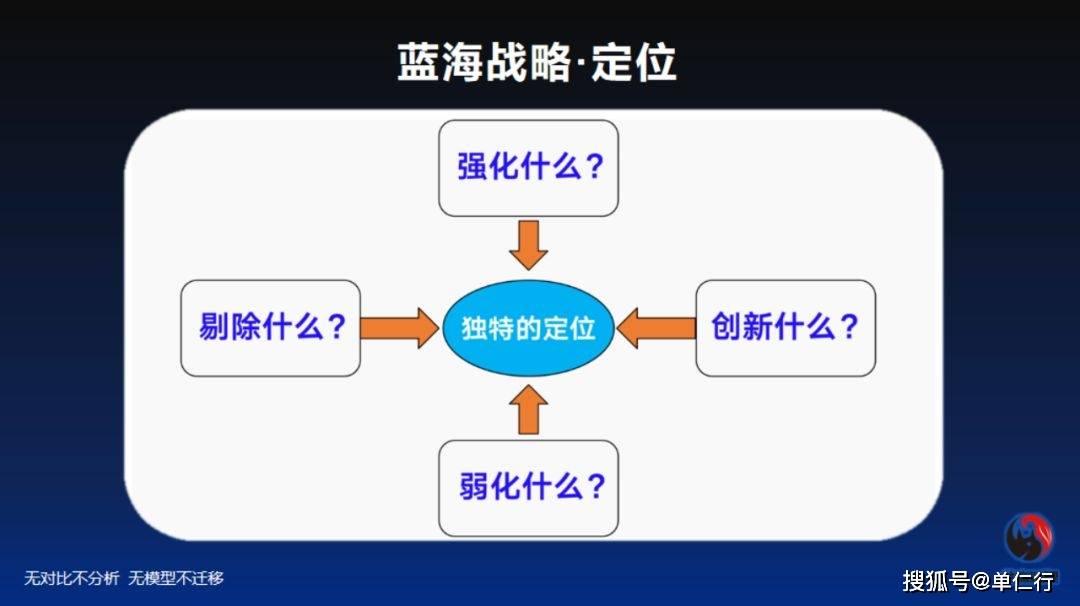 蓝海战略·定位

强化什么？

剔除什么？

独特的定位

创新什么？

弱化什么？

无对比不分析 无模型不迁移

搜狐号@单仁行